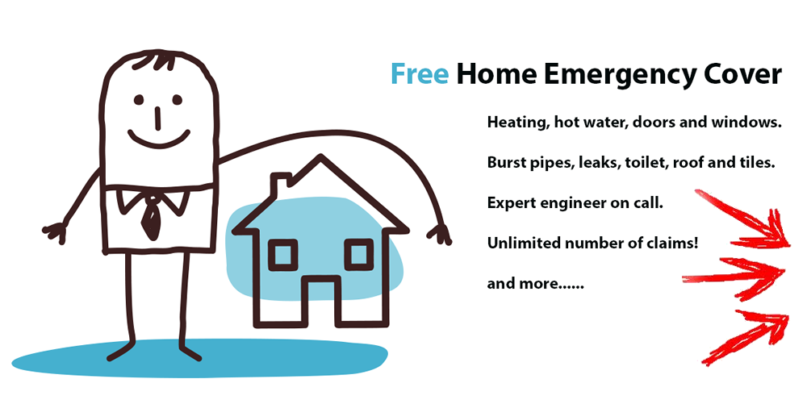 Free Home Emergency Cover

Heating, hot water, doors and windows.

Burst pipes, leaks, toilet, roof and tiles.

Expert engineer on call.

Unlimited number of claims!

and more......